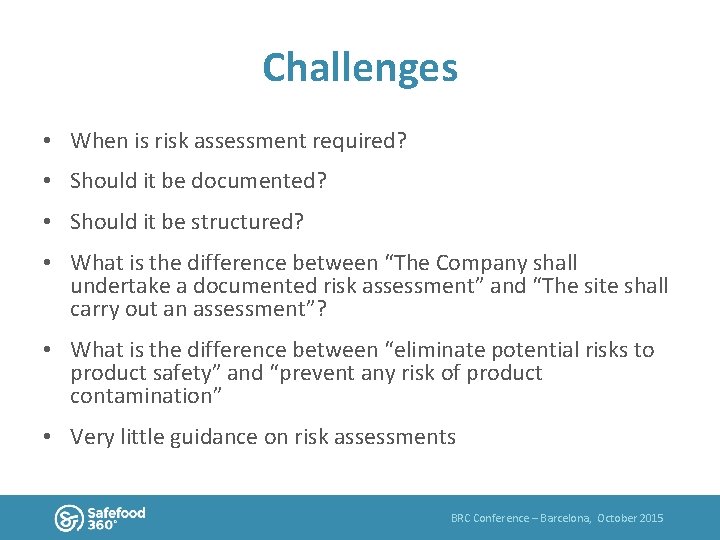 Challenges

• When is risk assessment required?

• Should it be documented?

• Should it be structured?

• What is the difference between “The Company shall undertake a documented risk assessment” and “The site shall carry out an assessment”?

• What is the difference between “eliminate potential risks to product safety” and “prevent any risk of product contamination”

• Very little guidance on risk assessments

Safefood 360°

BRC Conference – Barcelona, October 2015